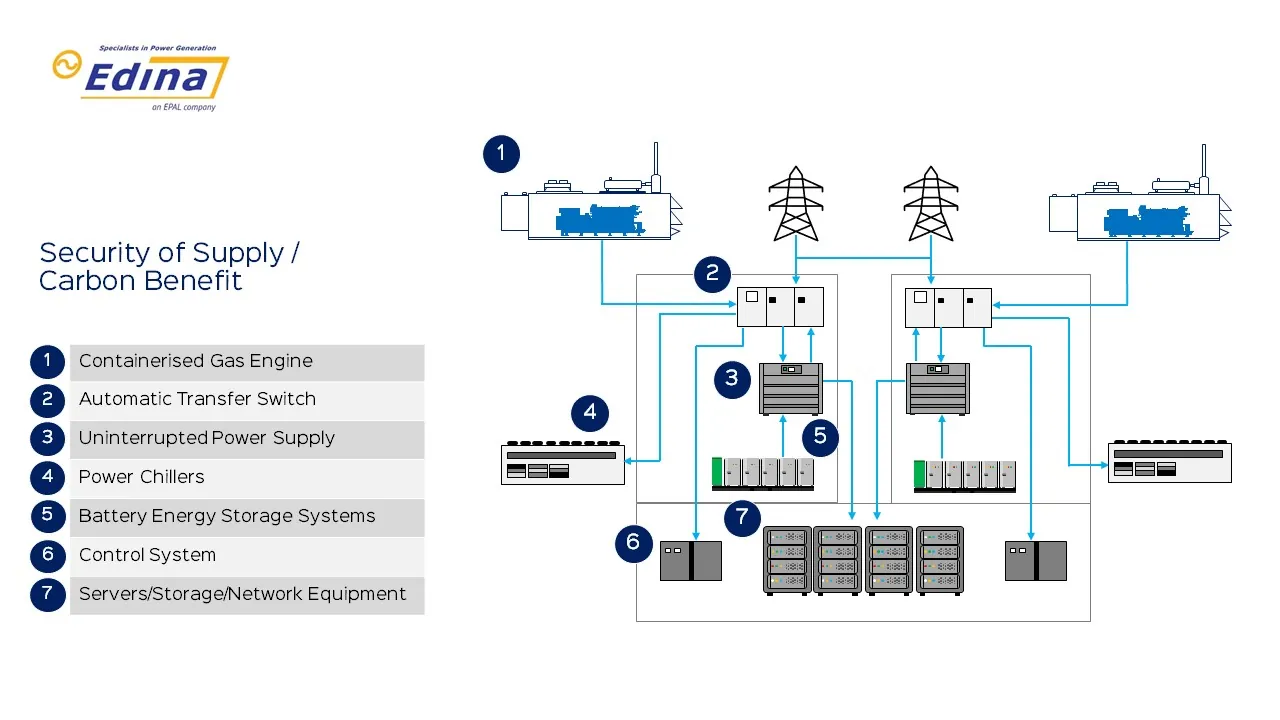 Specialists in Power Generation
Edina
an EPAL company

Security of Supply / Carbon Benefit

1 Containerised Gas Engine
2 Automatic Transfer Switch
3 Uninterrupted Power Supply
4 Power Chillers
5 Battery Energy Storage Systems
6 Control System
7 Servers/Storage/Network Equipment

1
2
3
4
5
6
7